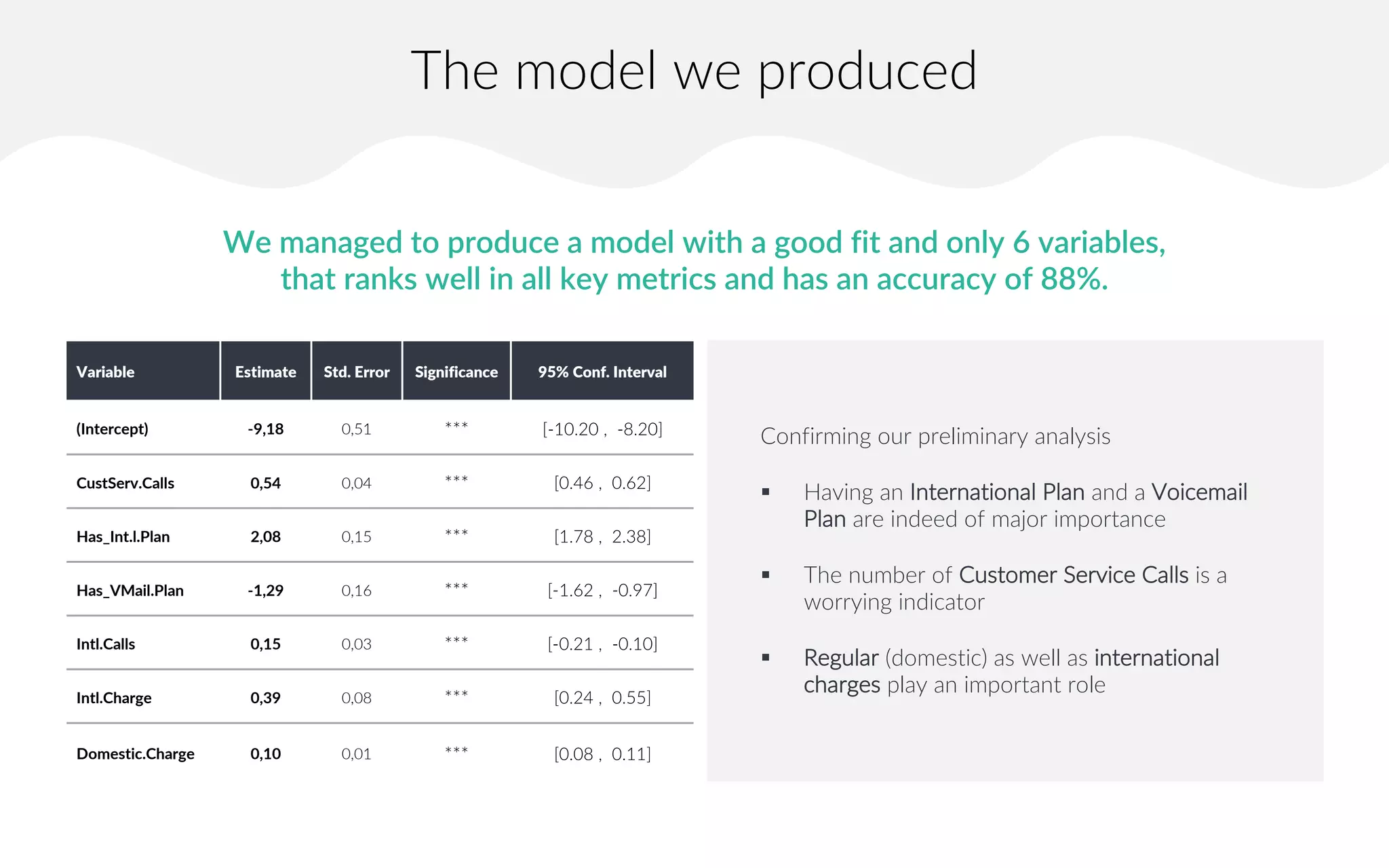 The model we produced

We managed to produce a model with a good fit and only 6 variables, that ranks well in all key metrics and has an accuracy of 88%.

| Variable | Estimate | Std. Error | Significance | 95% Conf. Interval |
|---|---|---|---|---|
| (Intercept) | -9,18 | 0,51 | *** | [-10.20 , -8.20] |
| CustServ.Calls | 0,54 | 0,04 | *** | [0.46 , 0.62] |
| Has_Int.l.Plan | 2,08 | 0,15 | *** | [1.78 , 2.38] |
| Has_VMail.Plan | -1,29 | 0,16 | *** | [-1.62 , -0.97] |
| Intl.Calls | 0,15 | 0,03 | *** | [-0.21 , -0.10] |
| Intl.Charge | 0,39 | 0,08 | *** | [0.24 , 0.55] |
| Domestic.Charge | 0,10 | 0,01 | *** | [0.08 , 0.11] |

Confirming our preliminary analysis

▪ Having an International Plan and a Voicemail Plan are indeed of major importance

▪ The number of Customer Service Calls is a worrying indicator

▪ Regular (domestic) as well as international charges play an important role